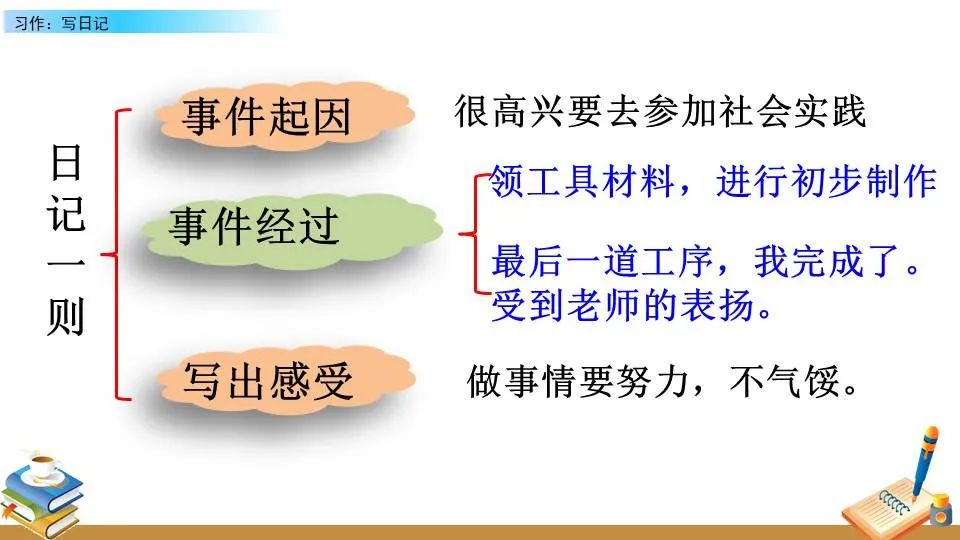 习作：写日记

日记一则

事件起因

很高兴要去参加社会实践

事件经过

领工具材料，进行初步制作

最后一道工序，我完成了。受到老师的表扬。

写出感受

做事情要努力，不气馁。